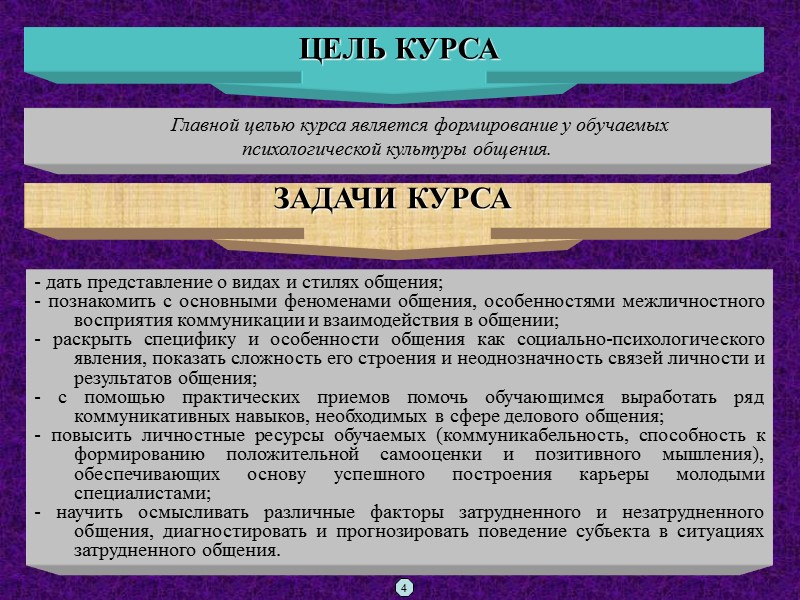 ЦЕЛЬ КУРСА

Главной целью курса является формирование у обучаемых психологической культуры общения.

ЗАДАЧИ КУРСА

- дать представление о видах и стилях общения;
- познакомить с основными феноменами общения, особенностями межличностного восприятия коммуникации и взаимодействия в общении;
- раскрыть специфику и особенности общения как социально-психологического явления, показать сложность его строения и неоднозначность связей личности и результатов общения;
- с помощью практических приемов помочь обучающимся выработать ряд коммуникативных навыков, необходимых в сфере делового общения;
- повысить личностные ресурсы обучаемых (коммуникабельность, способность к формированию положительной самооценки и позитивного мышления), обеспечивающих основу успешного построения карьеры молодыми специалистами;
- научить осмысливать различные факторы затрудненного и незатрудненного общения, диагностировать и прогнозировать поведение субъекта в ситуациях затрудненного общения.

4